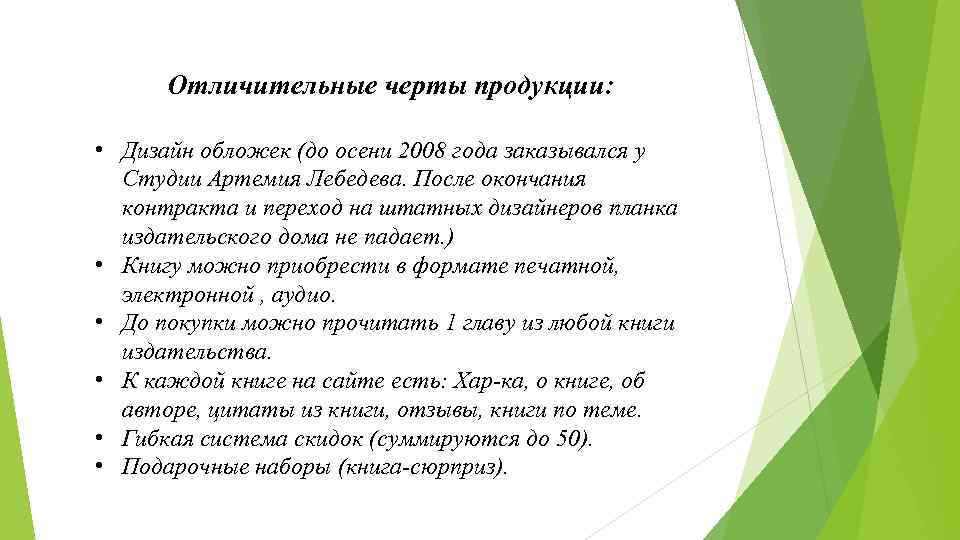 Отличительные черты продукции:

• Дизайн обложек (до осени 2008 года заказывался у Студии Артемия Лебедева. После окончания контракта и переход на штатных дизайнеров планка издательского дома не падает.)
• Книгу можно приобрести в формате печатной, электронной , аудио.
• До покупки можно прочитать 1 главу из любой книги издательства.
• К каждой книге на сайте есть: Хар-ка, о книге, об авторе, цитаты из книги, отзывы, книги по теме.
• Гибкая система скидок (суммируются до 50).
• Подарочные наборы (книга-сюрприз).